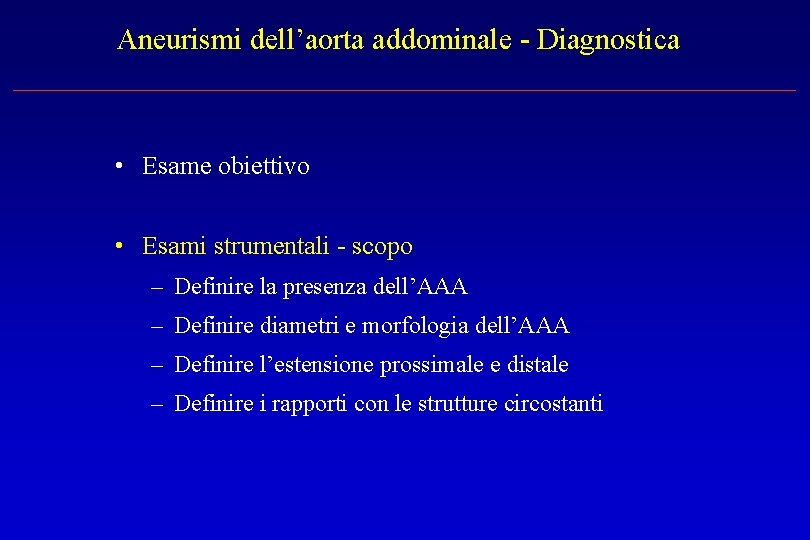 Aneurismi dell’aorta addominale - Diagnostica

• Esame obiettivo

• Esami strumentali - scopo
– Definire la presenza dell’AAA
– Definire diametri e morfologia dell’AAA
– Definire l’estensione prossimale e distale
– Definire i rapporti con le strutture circostanti